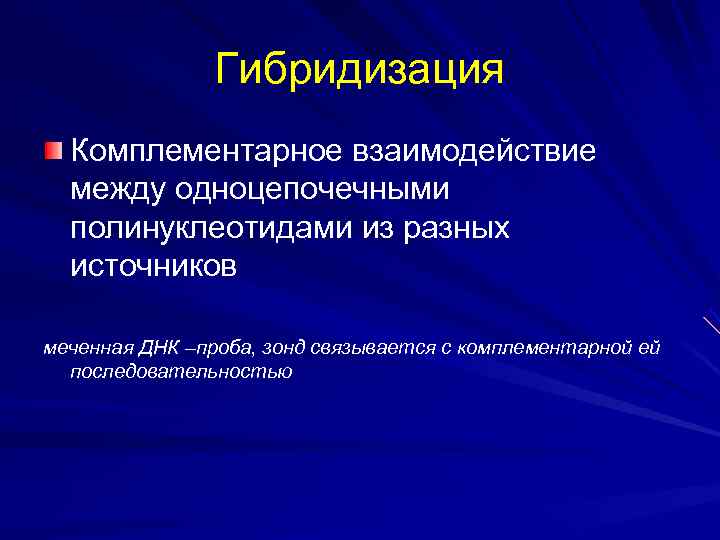 Гибридизация

Комплементарное взаимодействие между одноцепочечными полинуклеотидами из разных источников

меченная ДНК –проба, зонд связывается с комплементарной ей последовательностью